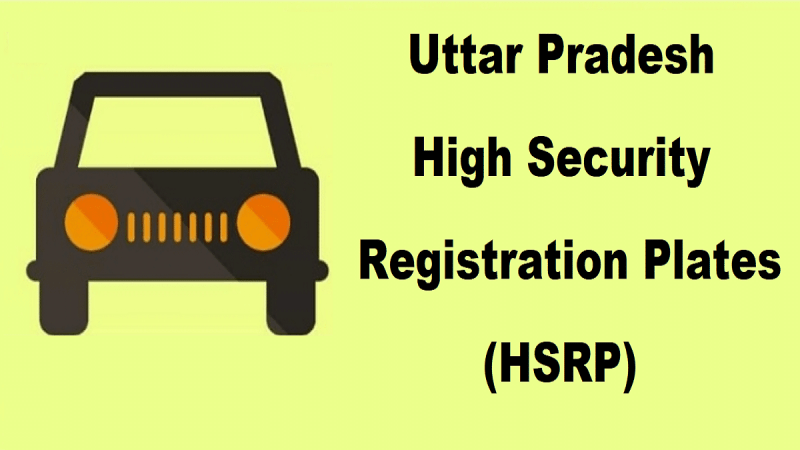 Uttar Pradesh
High Security
Registration Plates
(HSRP)